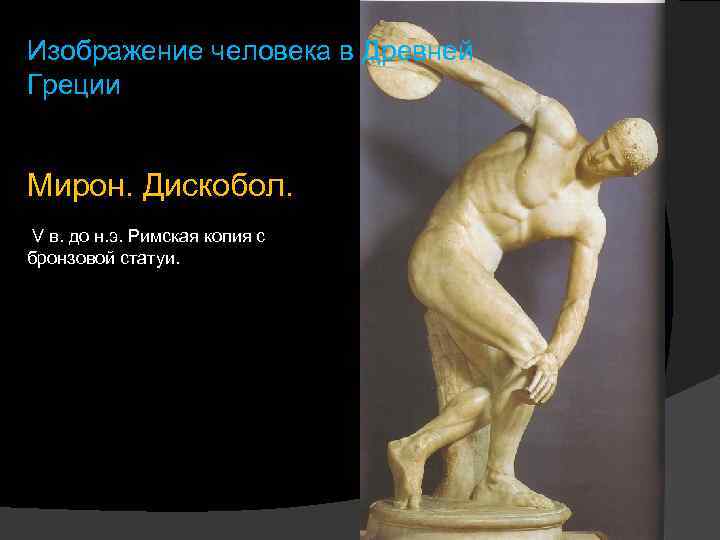 Изображение человека в Древней Греции

Мирон. Дискобол.

V в. до н.э. Римская копия с бронзовой статуи.